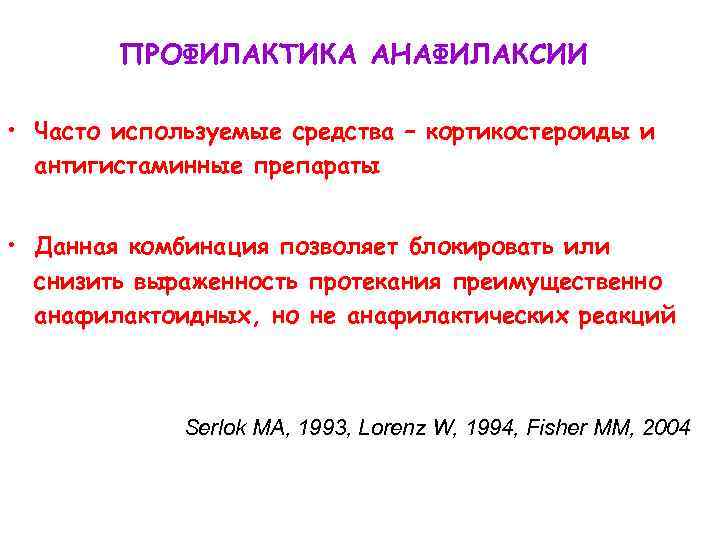 ПРОФИЛАКТИКА АНАФИЛАКСИИ

• Часто используемые средства – кортикостероиды и антигистаминные препараты

• Данная комбинация позволяет блокировать или снизить выраженность протекания преимущественно анафилактоидных, но не анафилактических реакций

Serlok MA, 1993, Lorenz W, 1994, Fisher MM, 2004